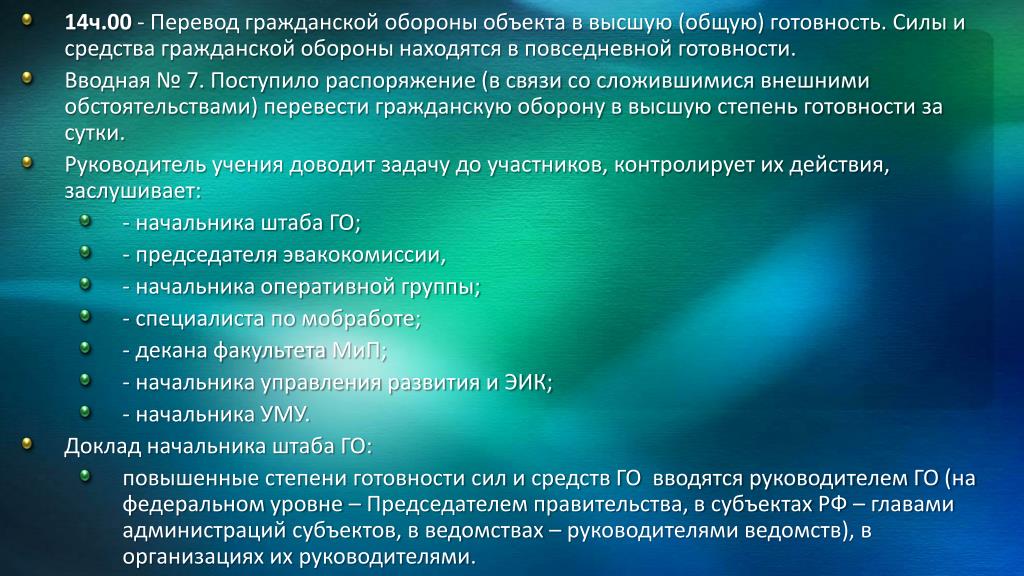 14ч.00 - Перевод гражданской обороны объекта в высшую (общую) готовность. Силы и средства гражданской обороны находятся в повседневной готовности.

Вводная № 7. Поступило распоряжение (в связи со сложившимися внешними обстоятельствами) перевести гражданскую оборону в высшую степень готовности за сутки.

Руководитель учения доводит задачу до участников, контролирует их действия, заслушивает:

- начальника штаба ГО;

- председателя эвакокомиссии,

- начальника оперативной группы;

- специалиста по мобработе;

- декана факультета МиП;

- начальника управления развития и ЭИК;

- начальника УМУ.

Доклад начальника штаба ГО:

повышенные степени готовности сил и средств ГО вводятся руководителем ГО (на федеральном уровне – Председателем правительства, в субъектах РФ – главами администраций субъектов, в ведомствах – руководителями ведомств), в организациях их руководителями.